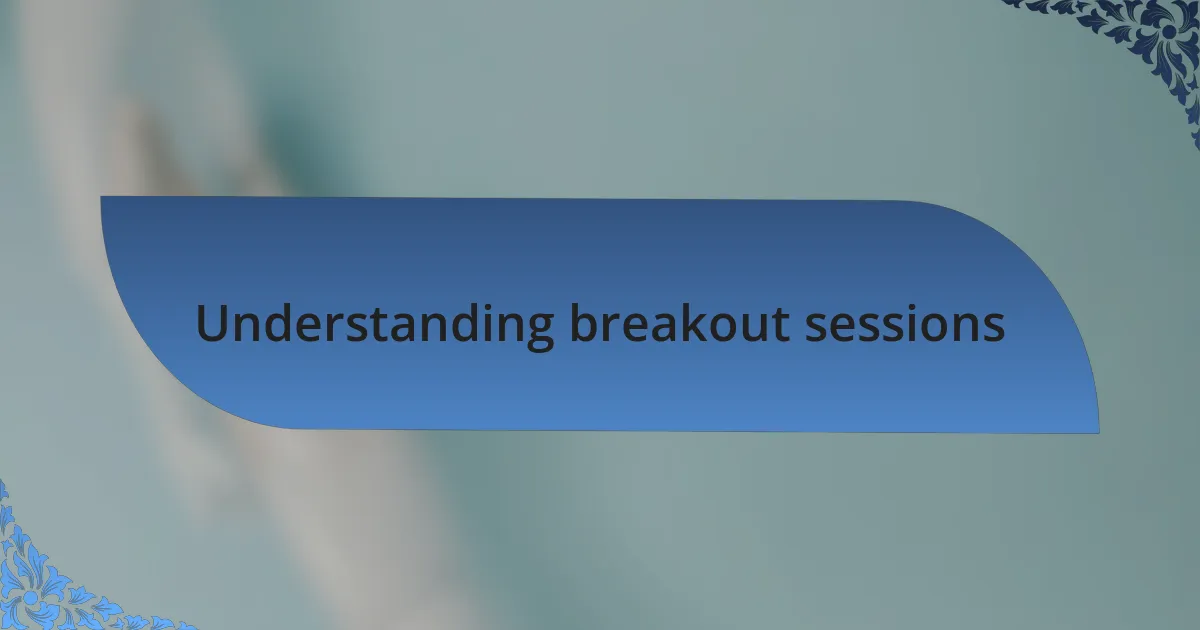 Understanding breakout sessions